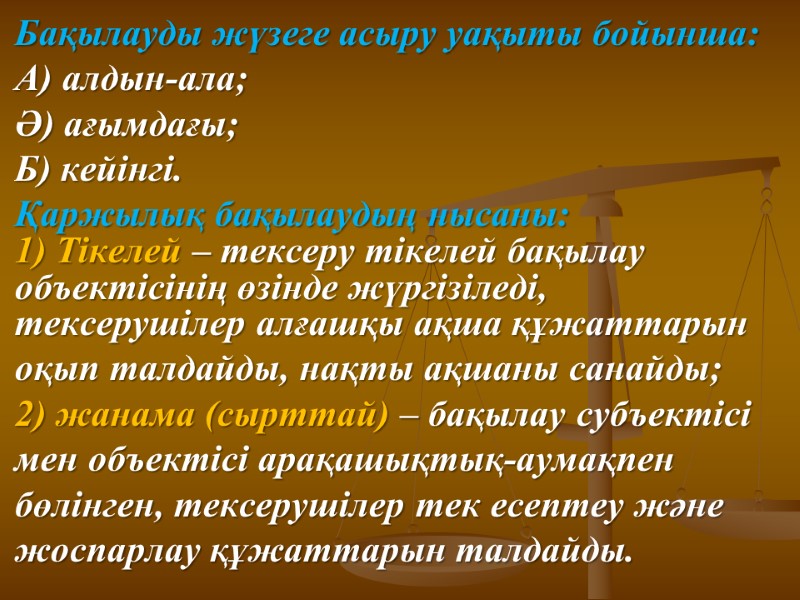 Бақылауды жүзеге асыру уақыты бойынша:
А) алдын-ала;
Ә) ағымдағы;
Б) кейінгі.

Қаржылық бақылаудың нысаны:
1) Тікелей – тексеру тікелей бақылау объектісінің өзінде жүргізіледі, тексерушілер алғашқы ақша құжаттарын оқып талдайды, нақты ақшаны санайды;
2) жанама (сырттай) – бақылау субъектісі мен объектісі арақашықтық-аумақпен бөлінген, тексерушілер тек есептеу және жоспарлау құжаттарын талдайды.